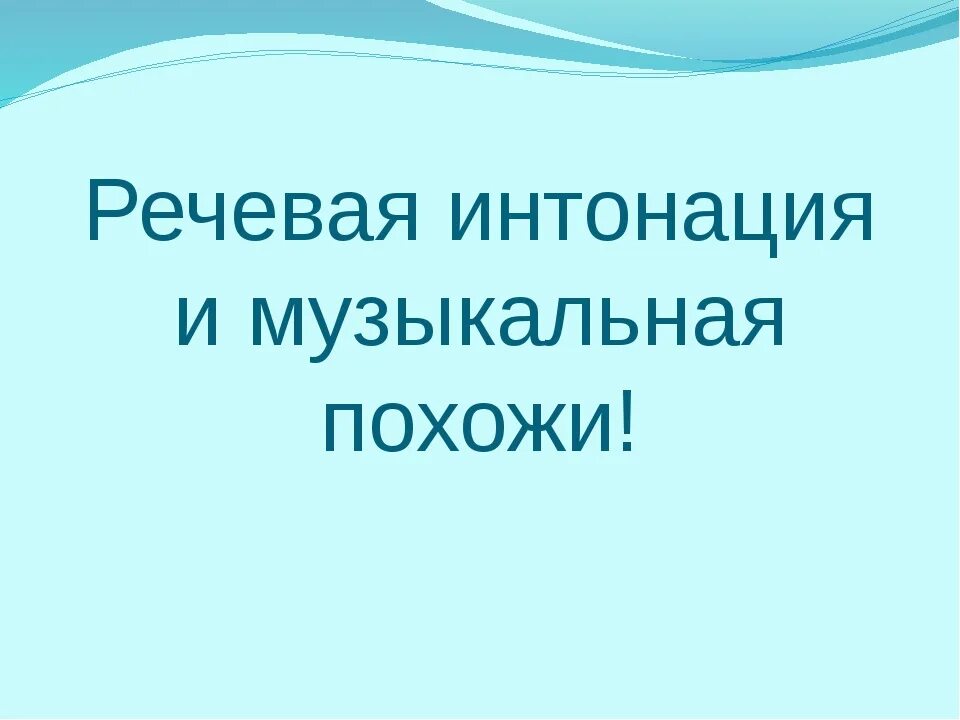 Речевая интонация и музыкальная похожи!